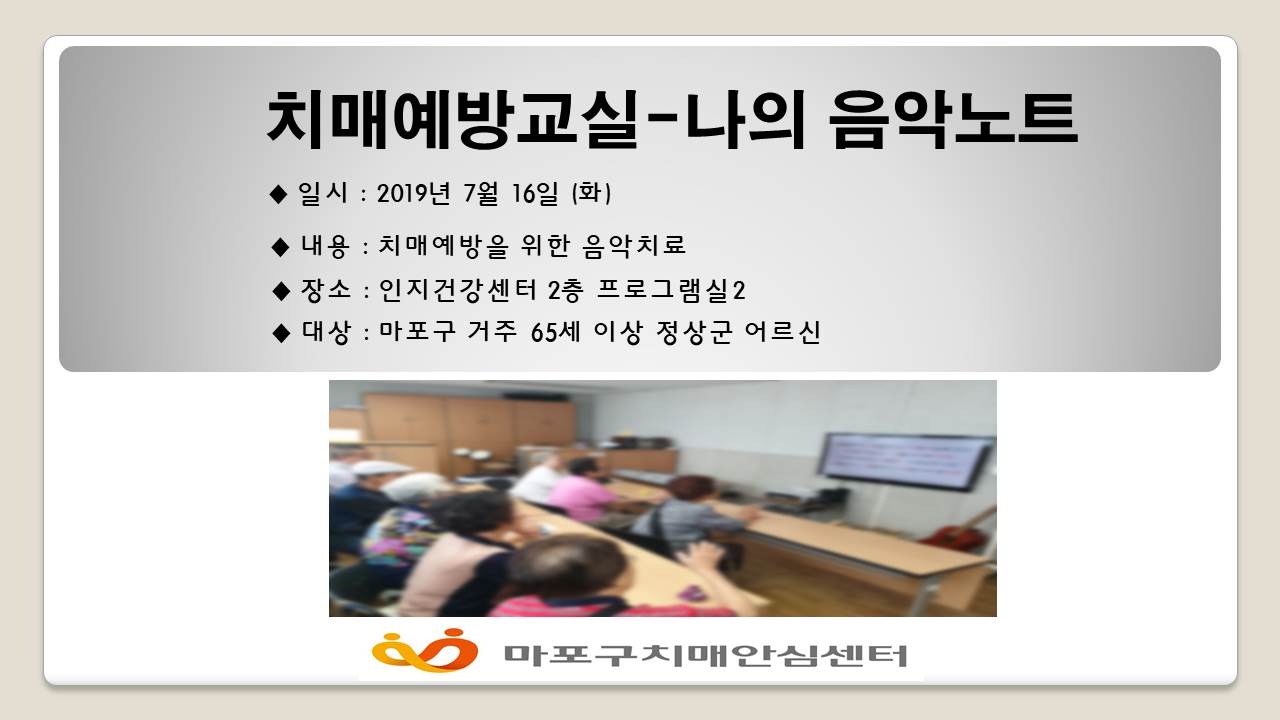 치매예방교실-나의 음악노트

◆ 일시 : 2019년 7월 16일 (화)

◆ 내용 : 치매예방을 위한 음악치료

◆ 장소 : 인지건강센터 2층 프로그램실2

◆ 대상 : 마포구 거주 65세 이상 정상군 어르신

마포구치매안심센터